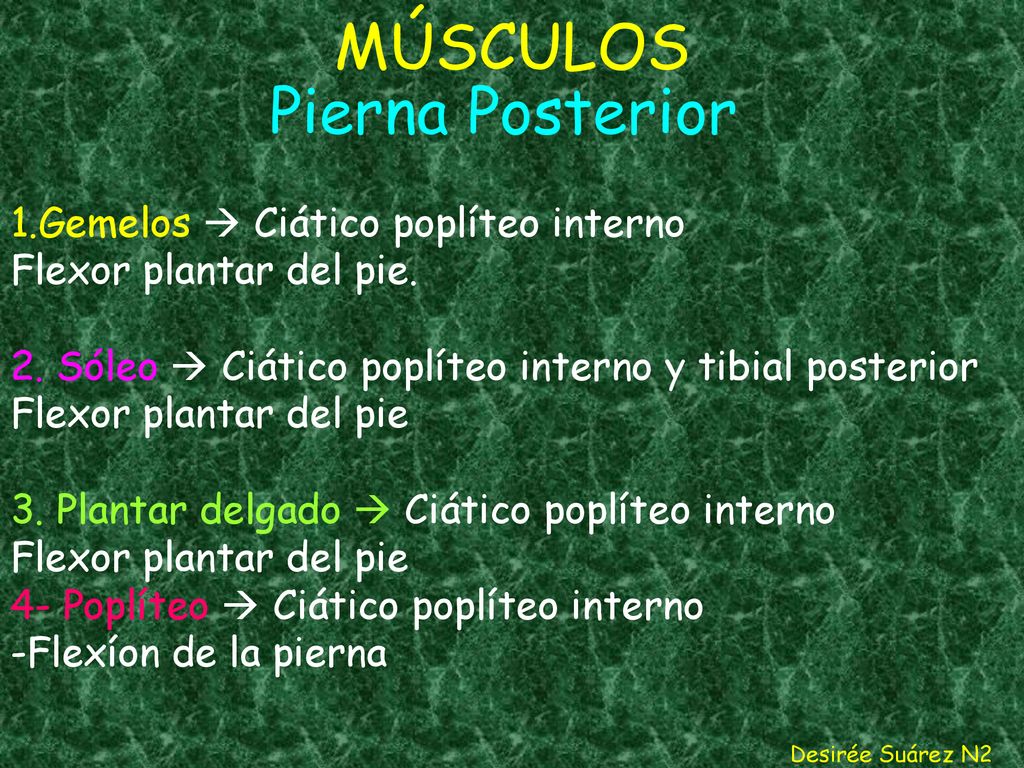 MÚSCULOS
Pierna Posterior

1.Gemelos → Ciático poplíteo interno
Flexor plantar del pie.

2. Sóleo → Ciático poplíteo interno y tibial posterior
Flexor plantar del pie

3. Plantar delgado → Ciático poplíteo interno
Flexor plantar del pie
4- Poplíteo → Ciático poplíteo interno
-Flexíon de la pierna

Desirée Suárez N2